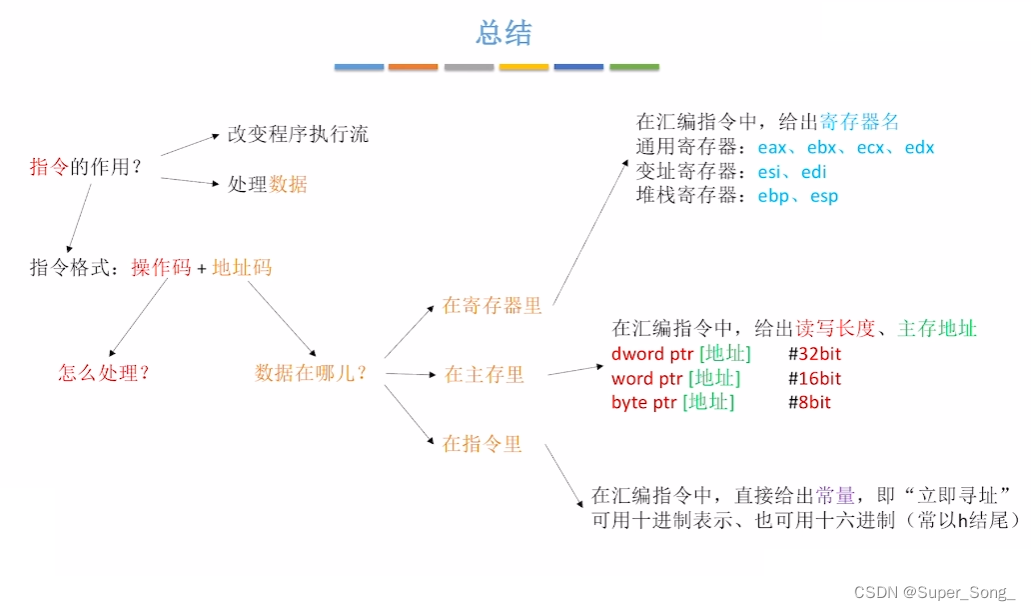 总结

指令的作用？

改变程序执行流

处理数据

指令格式：操作码 + 地址码

怎么处理？

数据在哪儿？

在寄存器里

在主存里

在指令里

在汇编指令中，给出寄存器名
通用寄存器：eax、ebx、ecx、edx
变址寄存器：esi、edi
堆栈寄存器：ebp、esp

在汇编指令中，给出读写长度、主存地址
dword ptr [地址] #32bit
word ptr [地址] #16bit
byte ptr [地址] #8bit

在汇编指令中，直接给出常量，即“立即寻址”
可用十进制表示、也可用十六进制（常以h结尾）

CSDN @Super_Song_